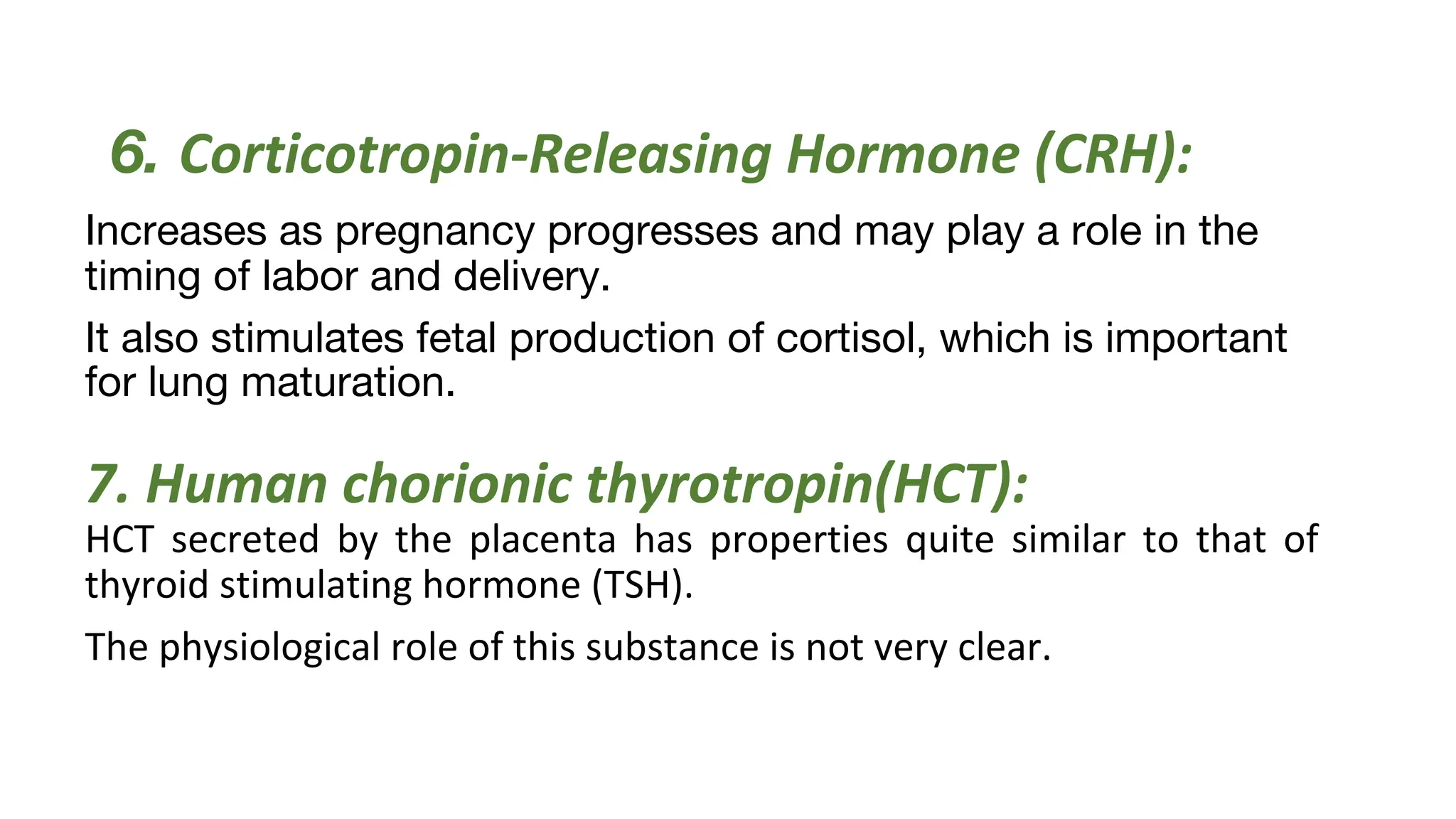 6. Corticotropin-Releasing Hormone (CRH):

Increases as pregnancy progresses and may play a role in the timing of labor and delivery.

It also stimulates fetal production of cortisol, which is important for lung maturation.

7. Human chorionic thyrotropin(HCT):

HCT secreted by the placenta has properties quite similar to that of thyroid stimulating hormone (TSH).

The physiological role of this substance is not very clear.